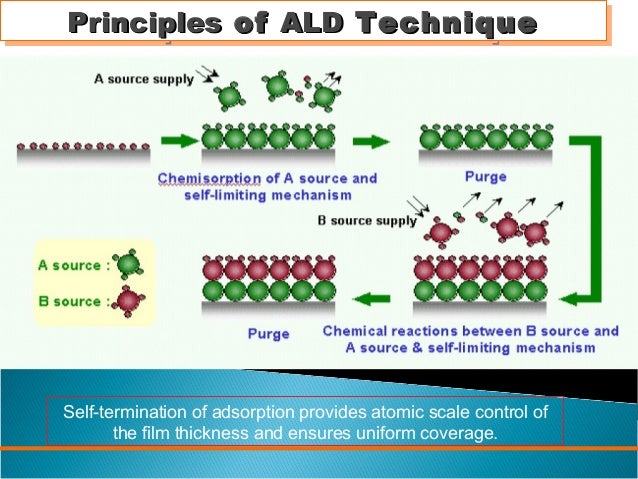 Principles of ALD Technique

A source supply

Chemisorption of A source and self-limiting mechanism

Purge

B source supply

A source :

B source :

Purge

Chemical reactions between B source and A source & self-limiting mechanism

Self-termination of adsorption provides atomic scale control of the film thickness and ensures uniform coverage.